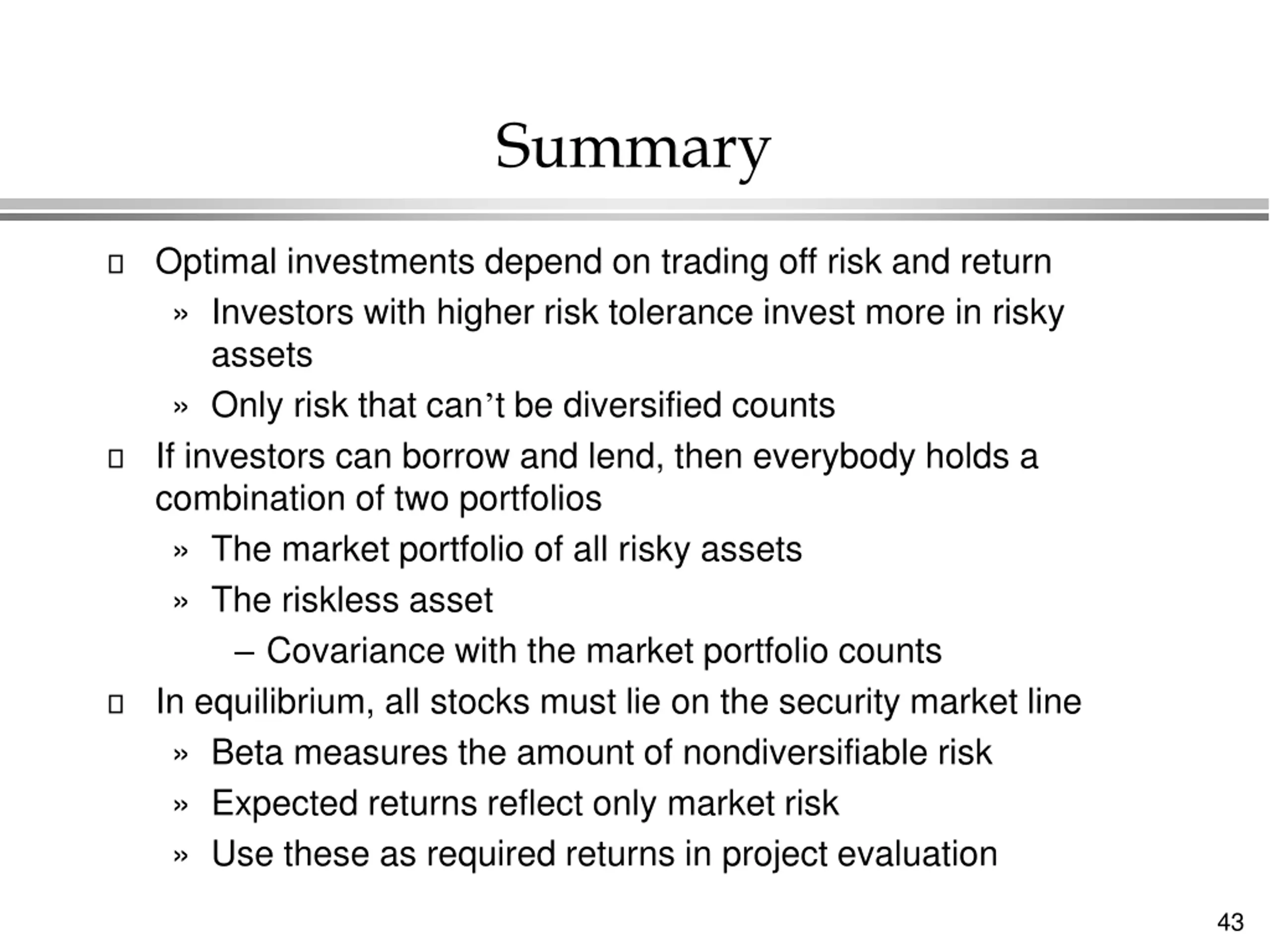 Summary

Optimal investments depend on trading off risk and return

» Investors with higher risk tolerance invest more in risky assets

» Only risk that can’t be diversified counts

If investors can borrow and lend, then everybody holds a combination of two portfolios

» The market portfolio of all risky assets

» The riskless asset

– Covariance with the market portfolio counts

In equilibrium, all stocks must lie on the security market line

» Beta measures the amount of nondiversifiable risk

» Expected returns reflect only market risk

» Use these as required returns in project evaluation

43